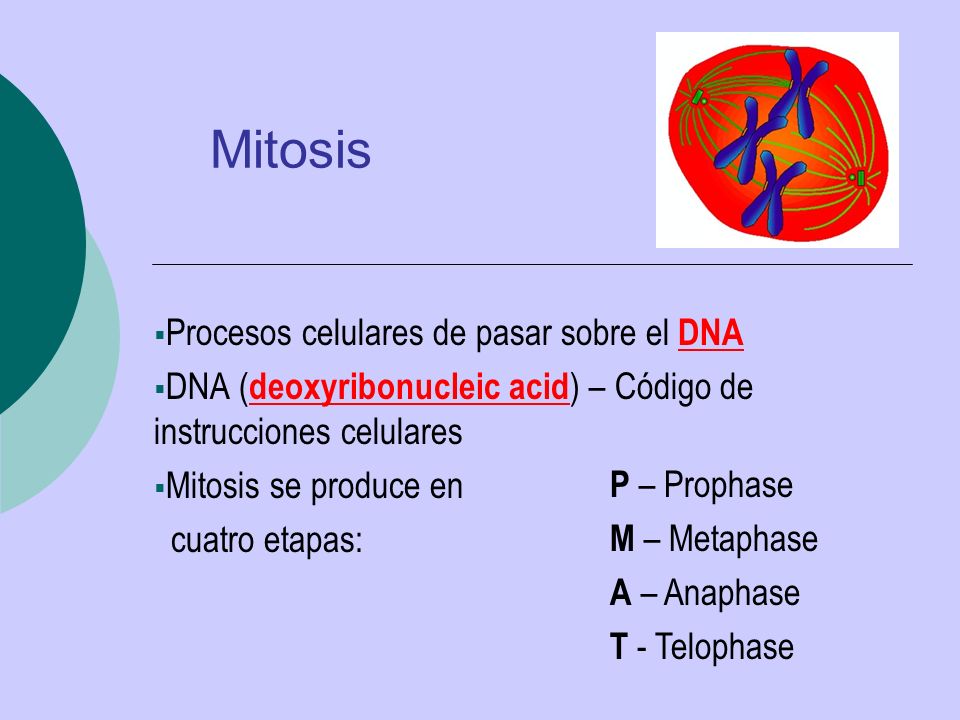 Mitosis

▪Procesos celulares de pasar sobre el DNA

▪DNA (deoxyribonucleic acid) – Código de instrucciones celulares

▪Mitosis se produce en cuatro etapas:

P – Prophase
M – Metaphase
A – Anaphase
T - Telophase